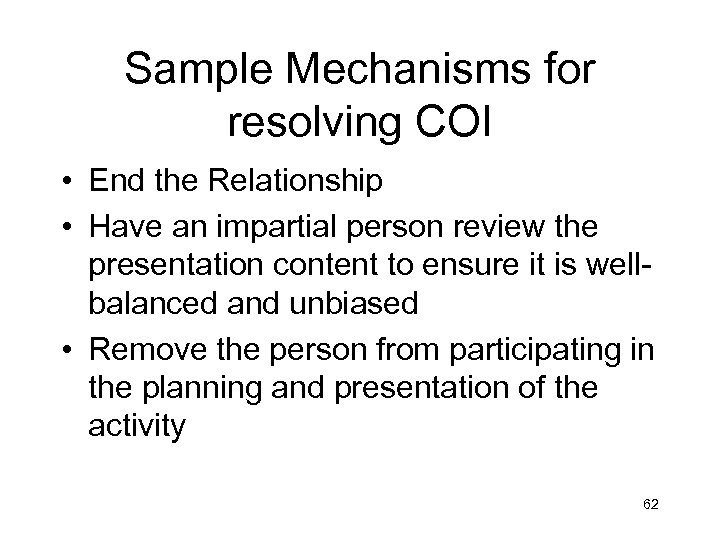 Sample Mechanisms for resolving COI

• End the Relationship
• Have an impartial person review the presentation content to ensure it is well-balanced and unbiased
• Remove the person from participating in the planning and presentation of the activity

62